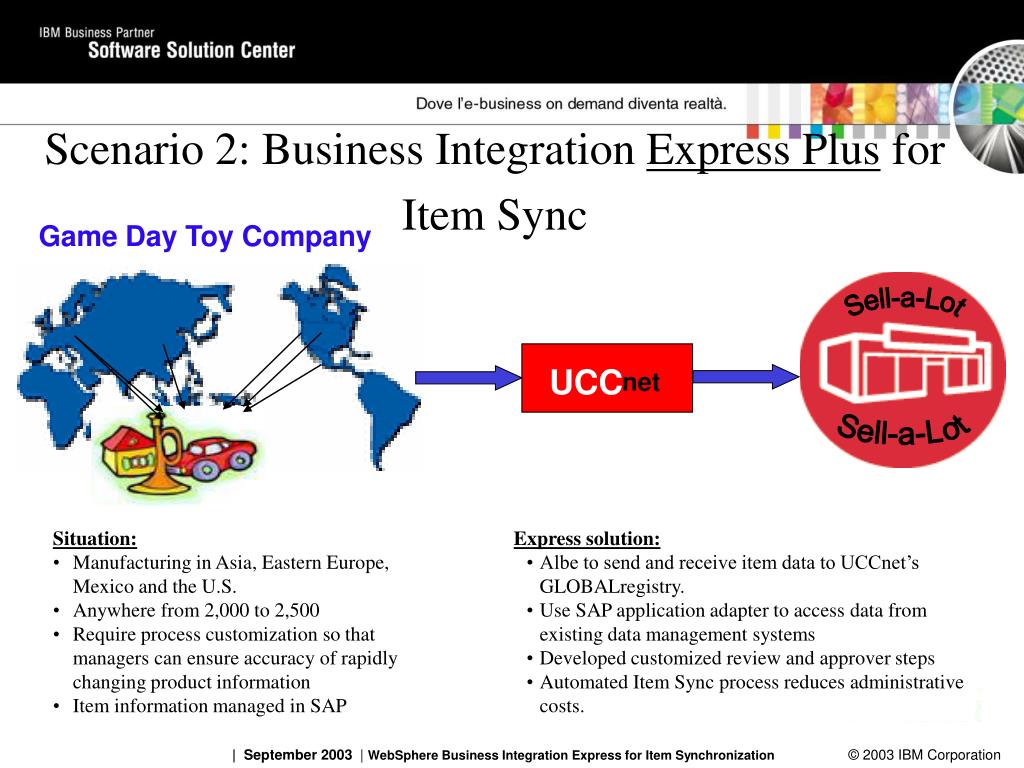 IBM Business Partner
Software Solution Center

Dove l'e-business on demand diventa realtà.

Scenario 2: Business Integration Express Plus for Item Sync

Game Day Toy Company

UCCnet

Sell-a-Lot

Sell-a-Lot

Situation:
• Manufacturing in Asia, Eastern Europe, Mexico and the U.S.
• Anywhere from 2,000 to 2,500
• Require process customization so that managers can ensure accuracy of rapidly changing product information
• Item information managed in SAP

Express solution:
• Albe to send and receive item data to UCCnet's GLOBALregistry.
• Use SAP application adapter to access data from existing data management systems
• Developed customized review and approver steps
• Automated Item Sync process reduces administrative costs.

| September 2003 | WebSphere Business Integration Express for Item Synchronization © 2003 IBM Corporation